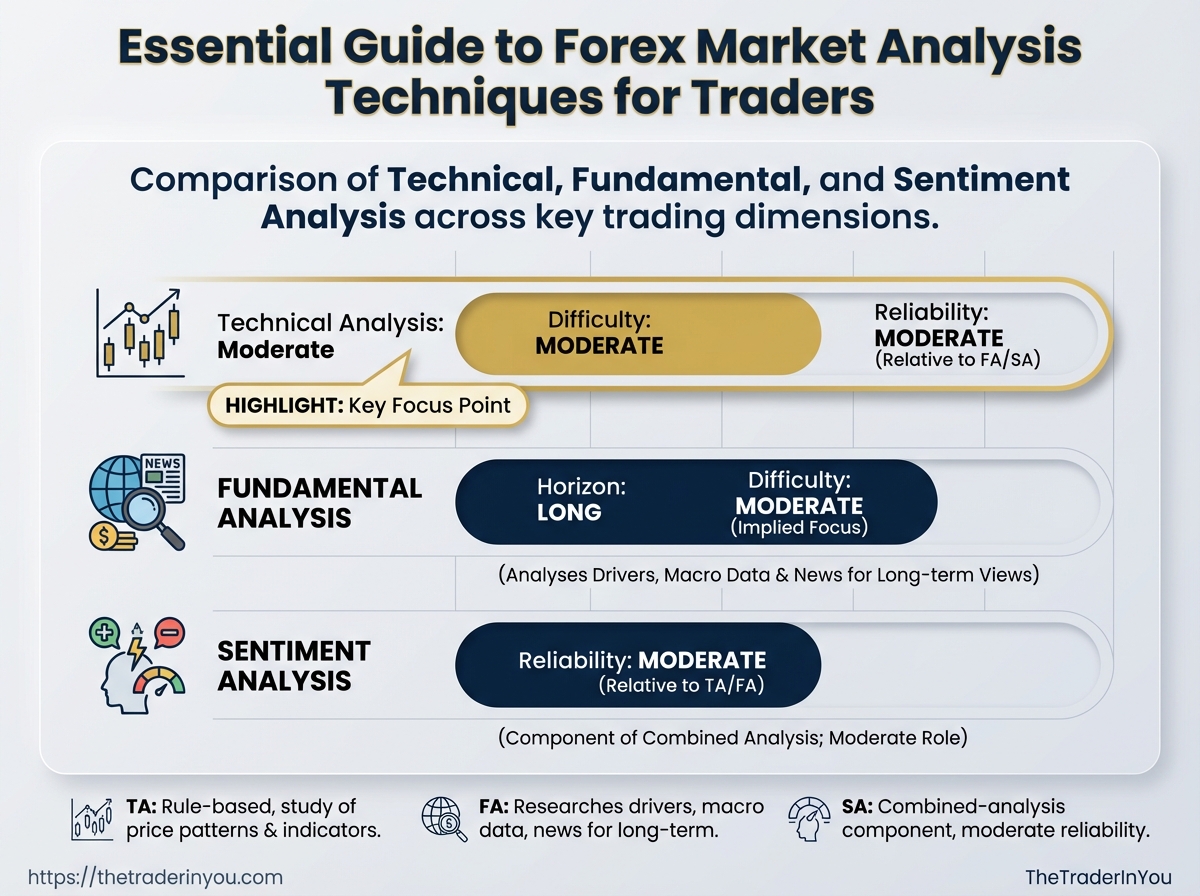 Essential Guide to Forex Market Analysis Techniques for Traders

Comparison of Technical, Fundamental, and Sentiment Analysis across key trading dimensions.

Technical Analysis: Moderate

Difficulty: MODERATE

Reliability: MODERATE (Relative to FA/SA)

HIGHLIGHT: Key Focus Point

NEWS

FUNDAMENTAL ANALYSIS

Horizon: LONG

Difficulty: MODERATE (Implied Focus)

(Analyses Drivers, Macro Data & News for Long-term Views)

SENTIMENT ANALYSIS

Reliability: MODERATE (Relative to TA/FA)

(Component of Combined Analysis; Moderate Role)

TA: Rule-based, study of price patterns & indicators.

FA: Researches drivers, macro data, news for long-term.

SA: Combined-analysis component, moderate reliability.

https://thetraderinyou.com

TheTraderInYou